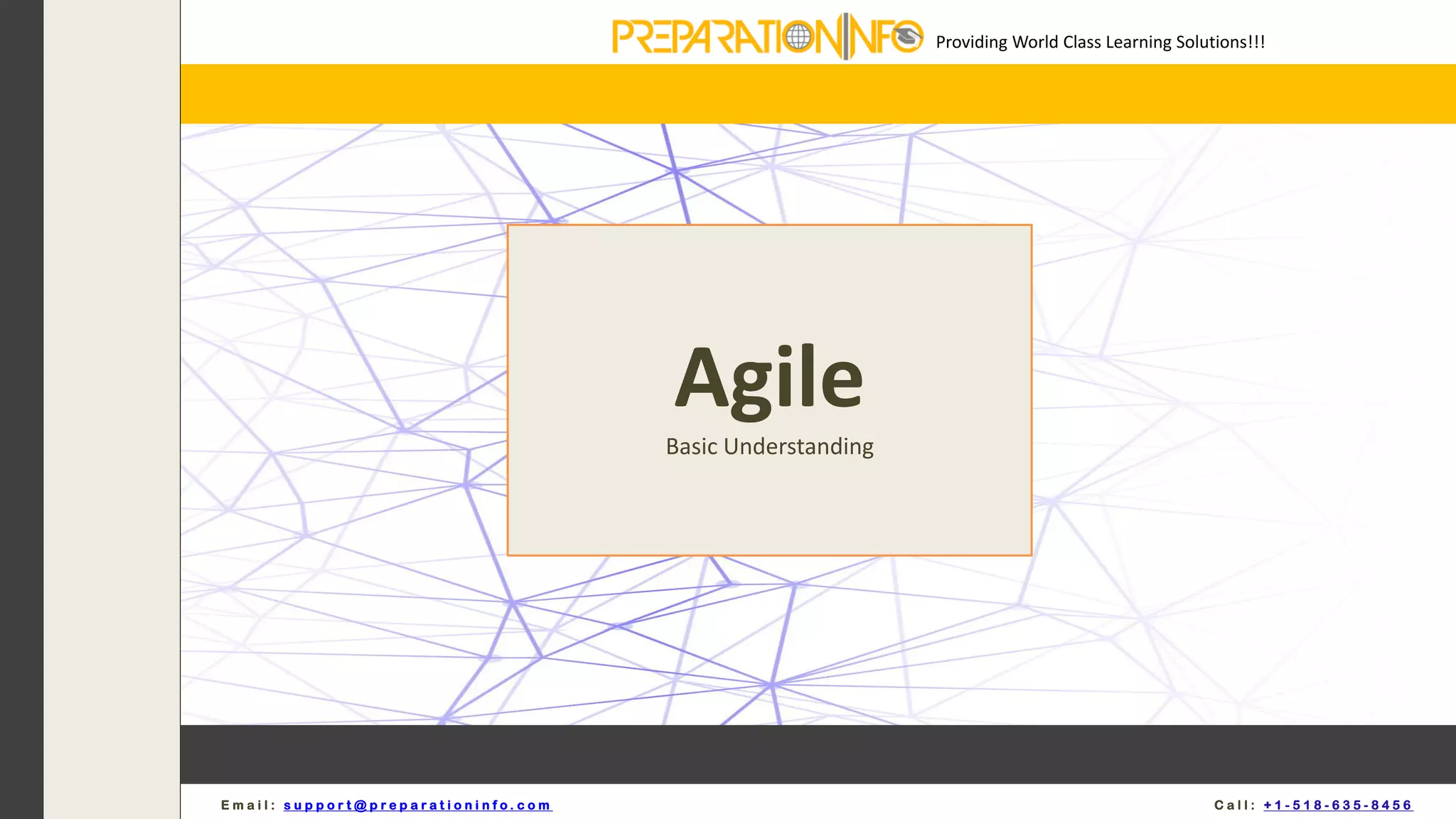 PREPARATIONINFO Providing World Class Learning Solutions!!!

Agile

Basic Understanding

Email: support@preparationinfo.com

Call: +1-518-635-8456